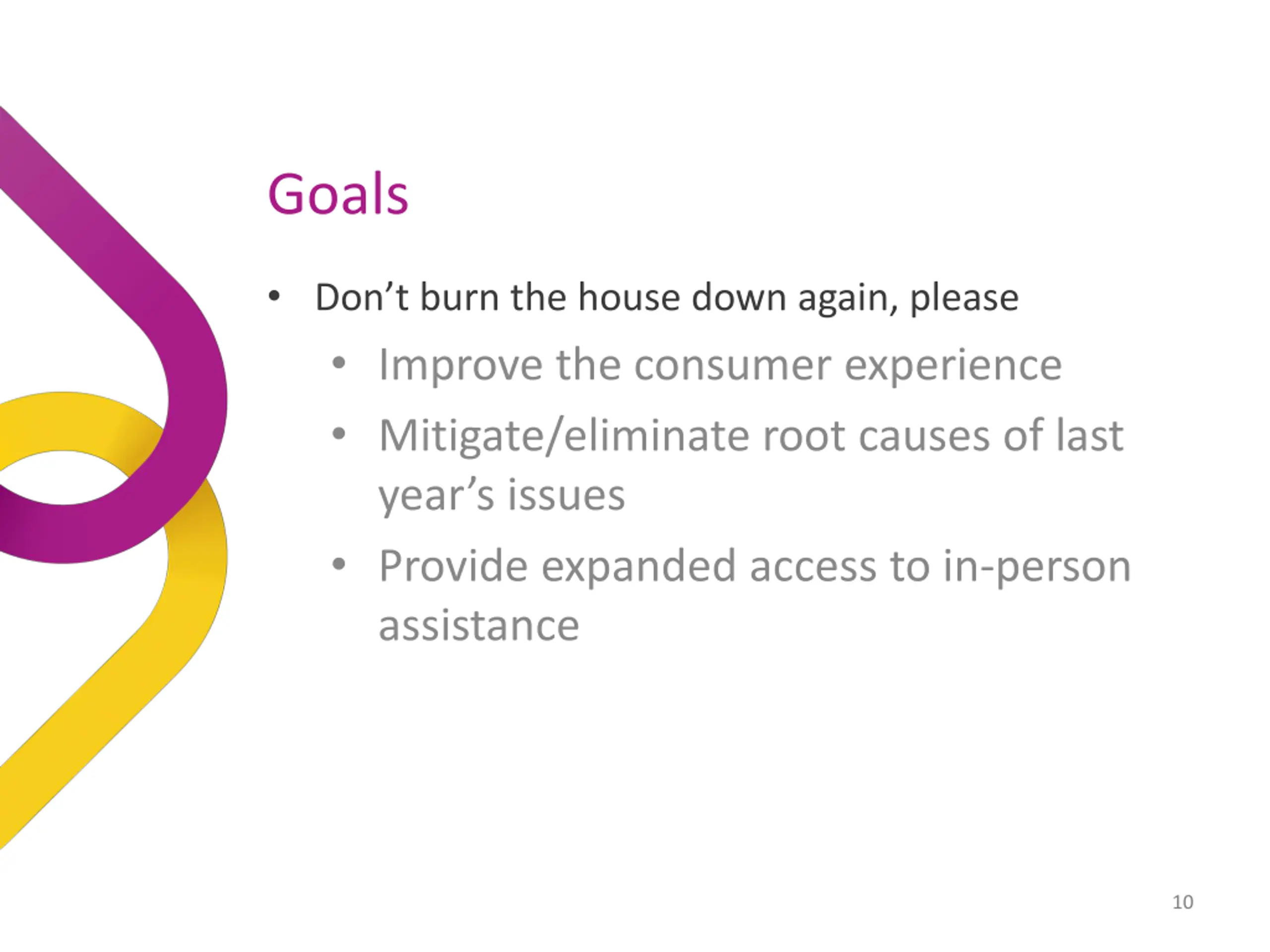 Goals

• Don’t burn the house down again, please
  • Improve the consumer experience
  • Mitigate/eliminate root causes of last year’s issues
  • Provide expanded access to in-person assistance

10